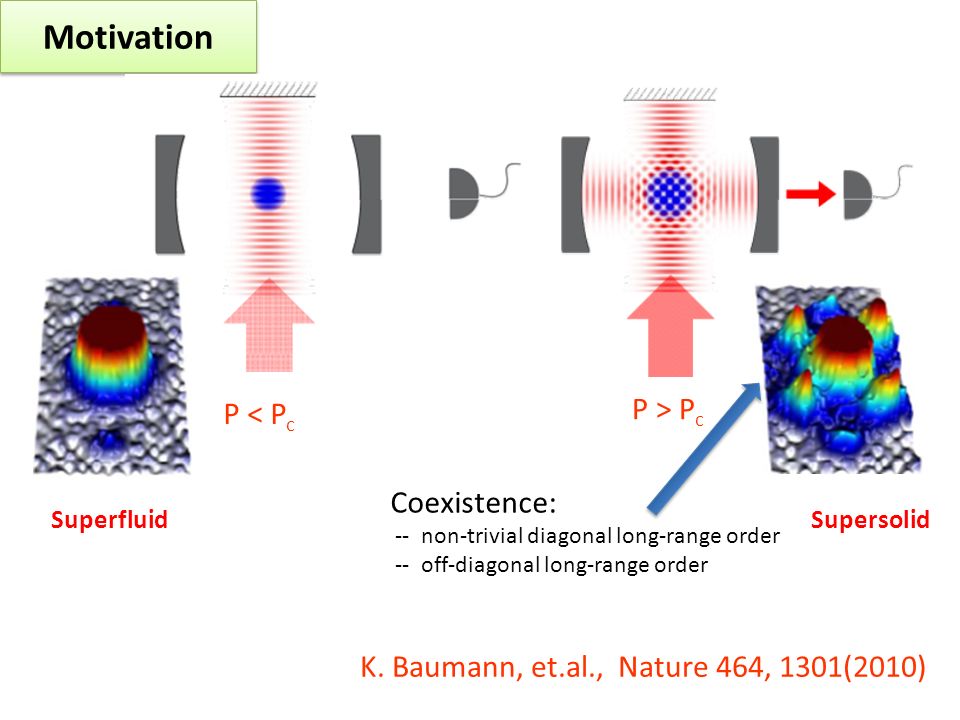 Motivation

$P < P_c$

$P > P_c$

Superfluid

Coexistence:
-- non-trivial diagonal long-range order
-- off-diagonal long-range order

Supersolid

K. Baumann, et.al., Nature 464, 1301(2010)